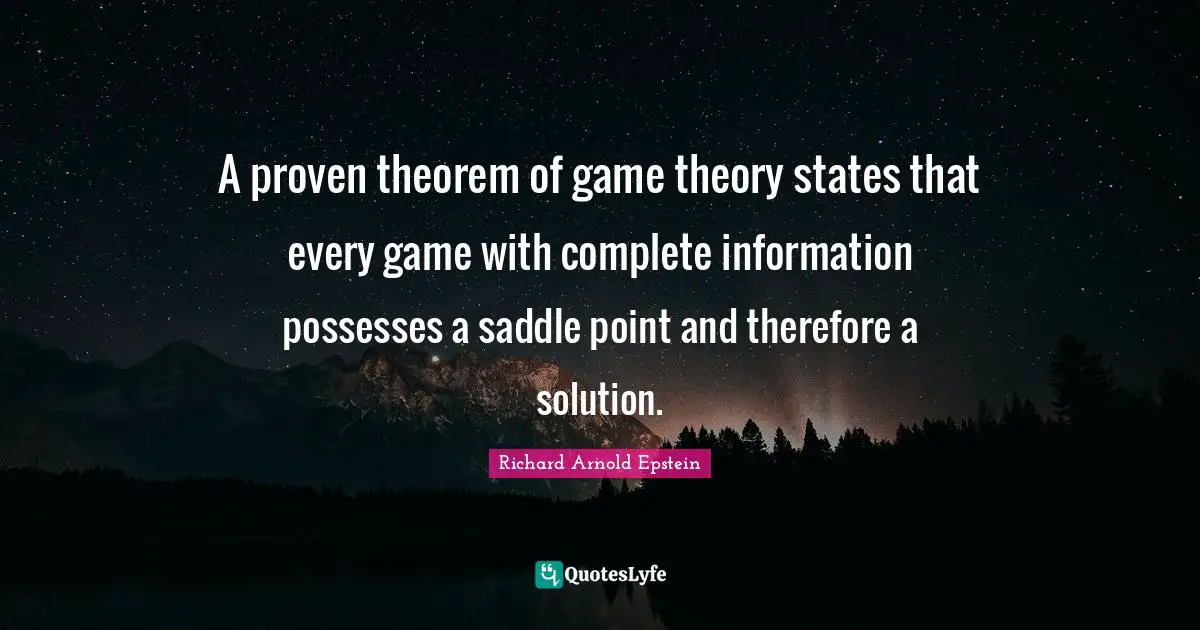 A proven theorem of game theory states that every game with complete information possesses a saddle point and therefore a solution.

Richard Arnold Epstein

QuotesLyfe